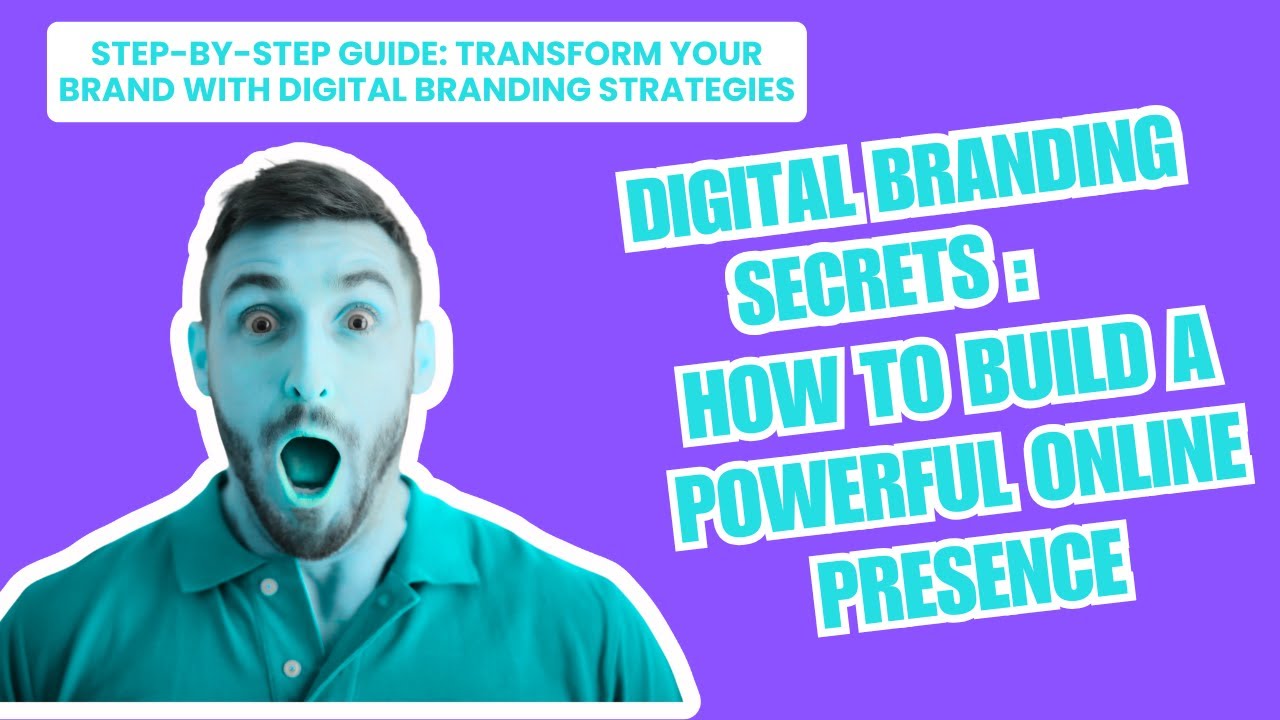 STEP-BY-STEP GUIDE: TRANSFORM YOUR BRAND WITH DIGITAL BRANDING STRATEGIES

DIGITAL BRANDING SECRETS : HOW TO BUILD A POWERFUL ONLINE PRESENCE